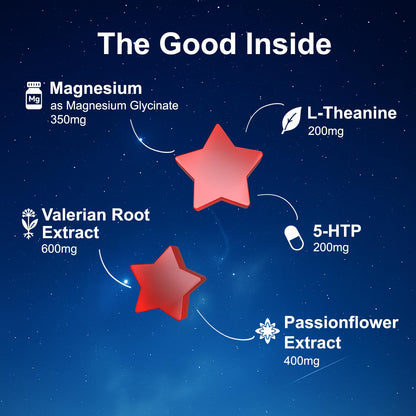 The Good Inside

Mg

Magnesium
as Magnesium Glycinate
350mg

L-Theanine
200mg

Valerian Root Extract
600mg

5-HTP
200mg

Passionflower Extract
400mg